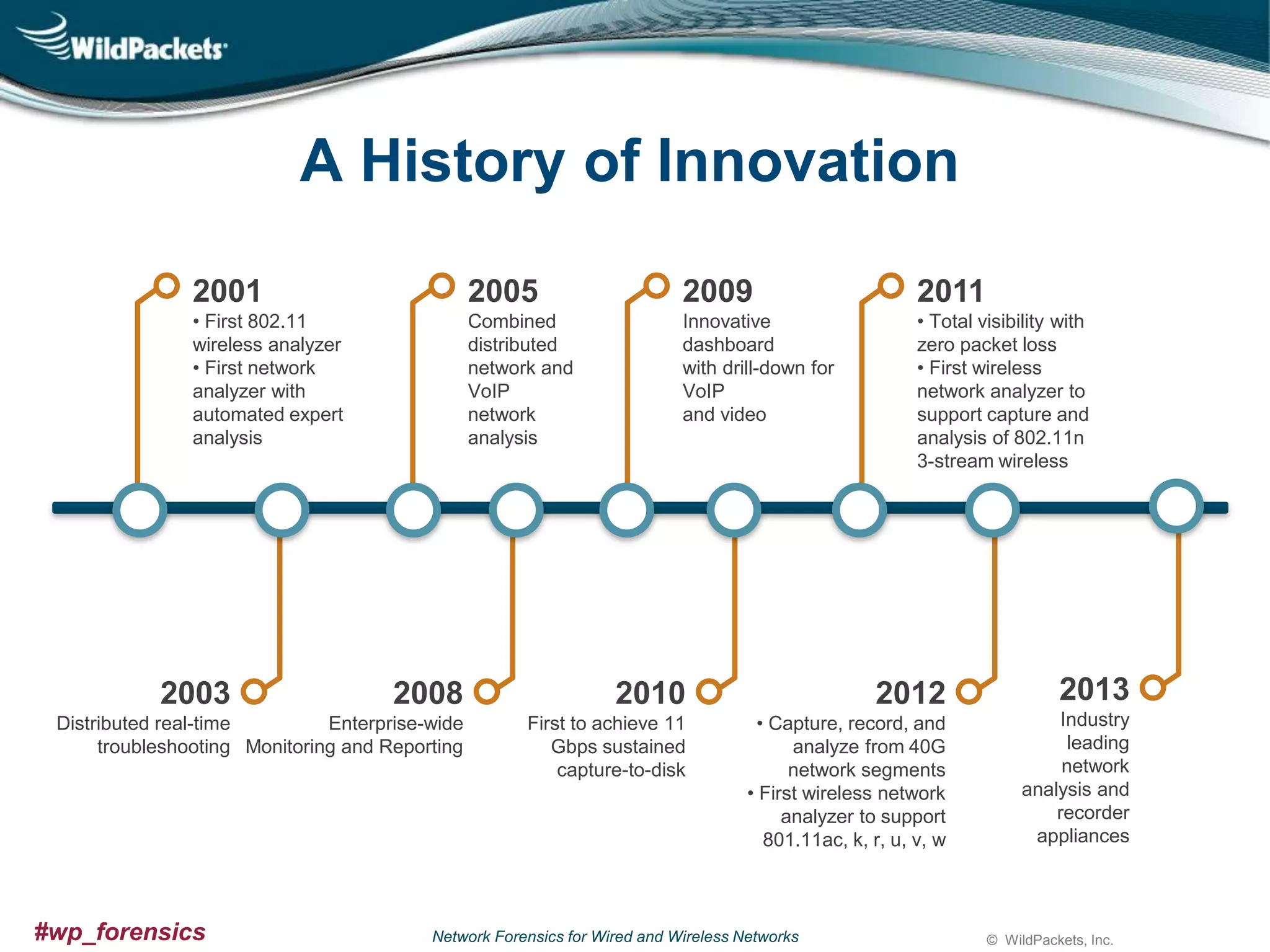 WildPackets

A History of Innovation

2001
• First 802.11 wireless analyzer
• First network analyzer with automated expert analysis

2005
Combined distributed network and VoIP network analysis

2009
Innovative dashboard with drill-down for VoIP and video

2011
• Total visibility with zero packet loss
• First wireless network analyzer to support capture and analysis of 802.11n 3-stream wireless

2003
Distributed real-time troubleshooting

2008
Enterprise-wide Monitoring and Reporting

2010
First to achieve 11 Gbps sustained capture-to-disk

2012
• Capture, record, and analyze from 40G network segments
• First wireless network analyzer to support 801.11ac, k, r, u, v, w

2013
Industry leading network analysis and recorder appliances

#wp_forensics

Network Forensics for Wired and Wireless Networks

© WildPackets, Inc.